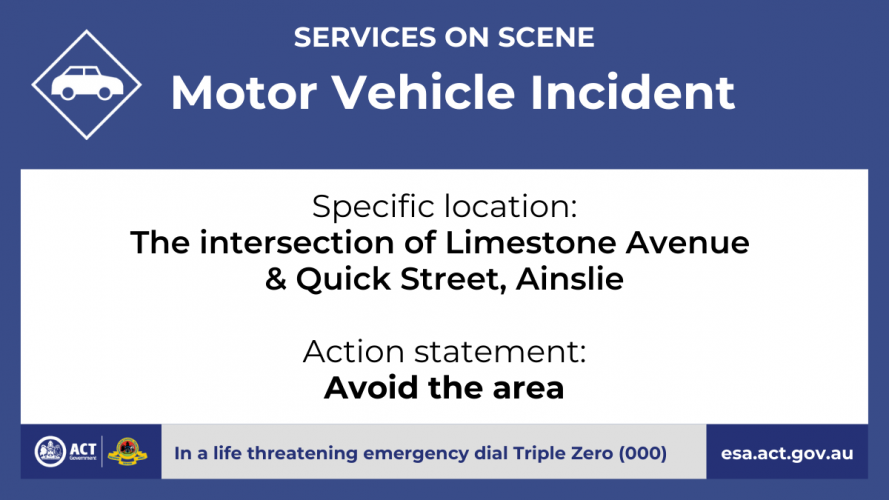 SERVICES ON SCENE
Motor Vehicle Incident

Specific location:
The intersection of Limestone Avenue & Quick Street, Ainslie

Action statement:
Avoid the area

ACT Government

In a life threatening emergency dial Triple Zero (000)

esa.act.gov.au